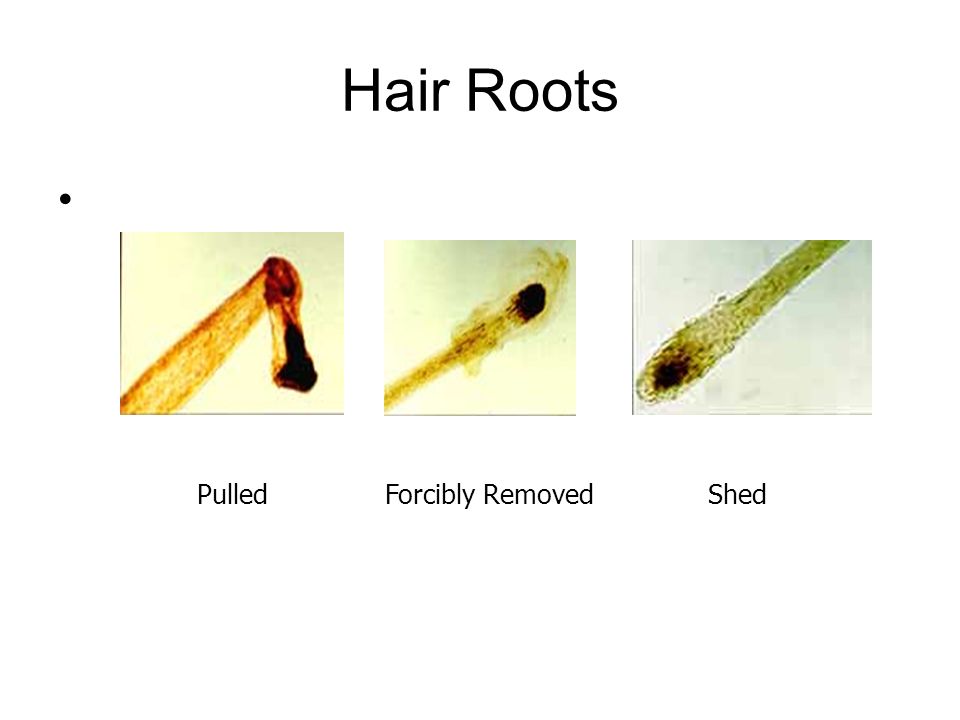 Hair Roots

•

Pulled

Forcibly Removed

Shed